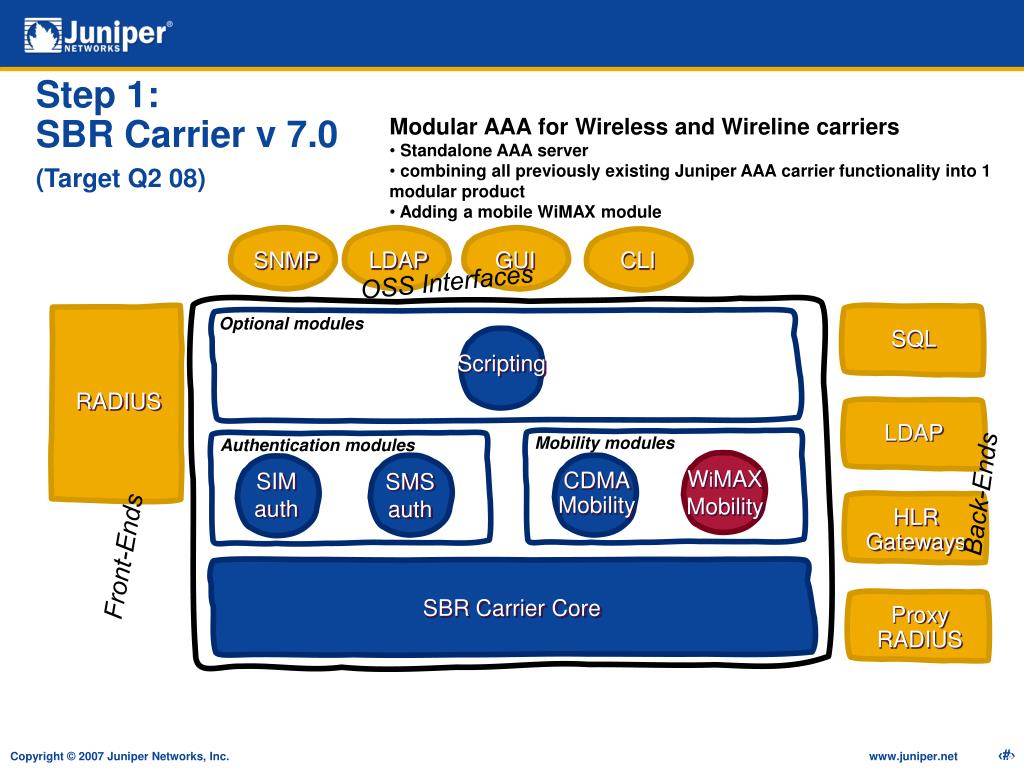 Juniper® NETWORKS

Step 1:
SBR Carrier v 7.0
(Target Q2 08)

Modular AAA for Wireless and Wireline carriers
• Standalone AAA server
• combining all previously existing Juniper AAA carrier functionality into 1 modular product
• Adding a mobile WiMAX module

SNMP LDAP GUI CLI
OSS Interfaces

RADIUS
Front-Ends

Optional modules
Scripting

Authentication modules
SIM auth
SMS auth

Mobility modules
CDMA Mobility
WiMAX Mobility

SBR Carrier Core

SQL
LDAP
HLR Gateways
Proxy RADIUS
Back-Ends

Copyright © 2007 Juniper Networks, Inc.
www.juniper.net
‹#›